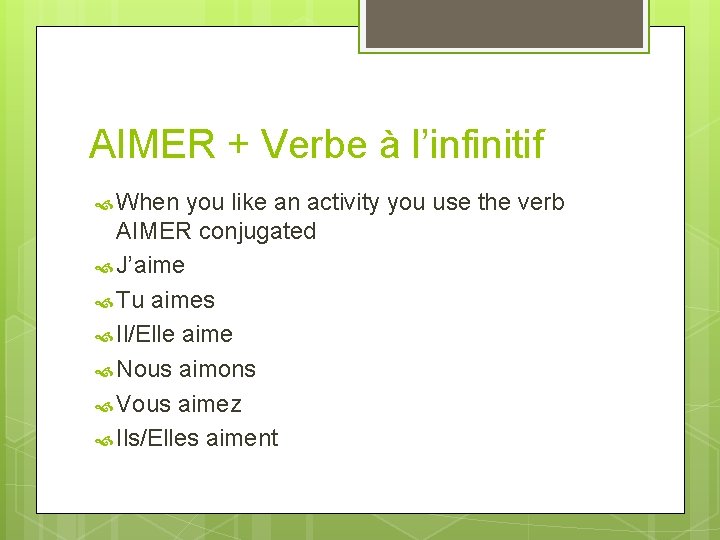 AIMER + Verbe à l’infinitif

When you like an activity you use the verb AIMER conjugated

J’aime

Tu aimes

Il/Elle aime

Nous aimons

Vous aimez

Ils/Elles aiment